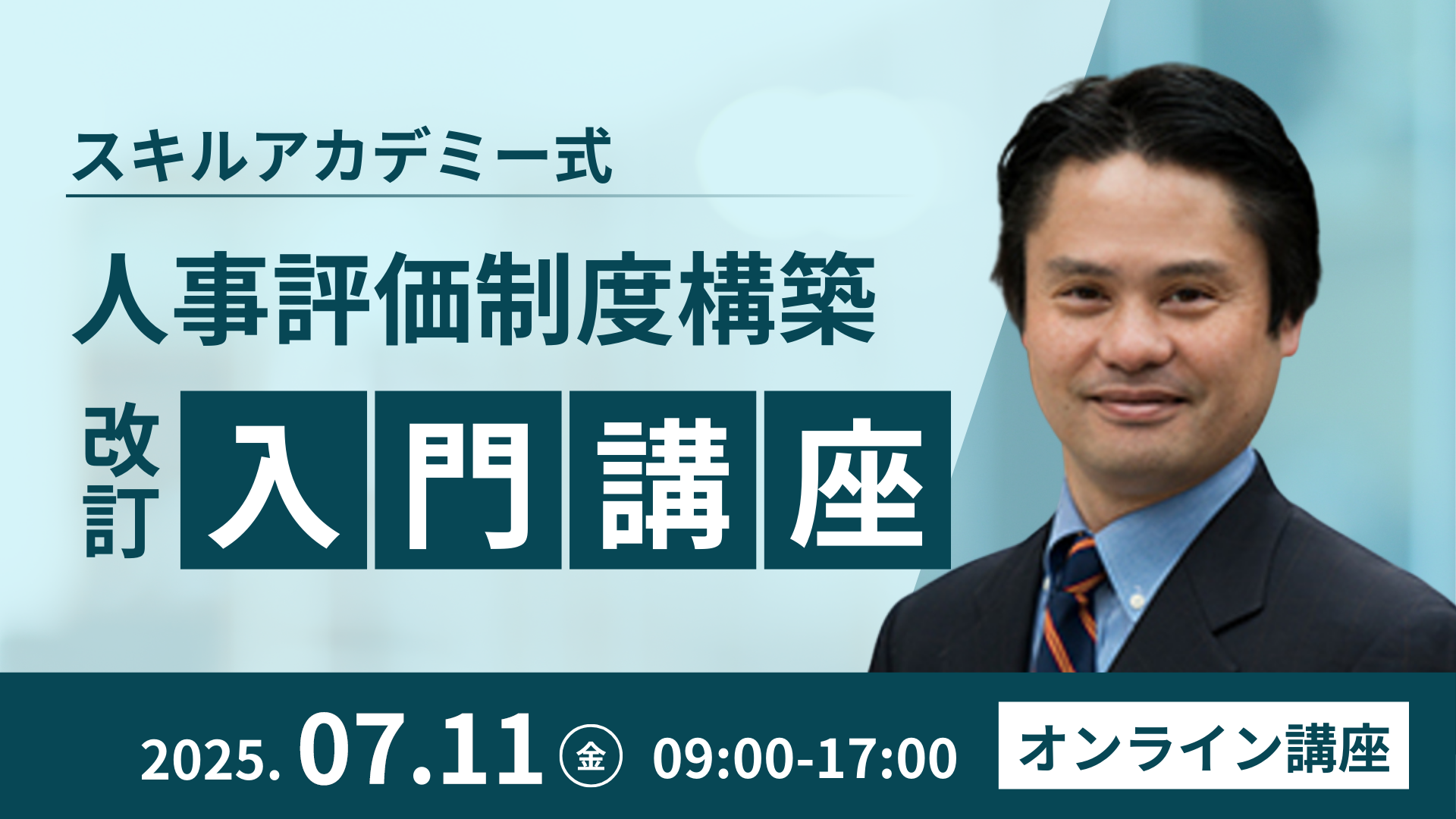 スキルアカデミー式

人事評価制度構築

改訂 入門講座

2025. 07.11 金 09:00-17:00

オンライン講座